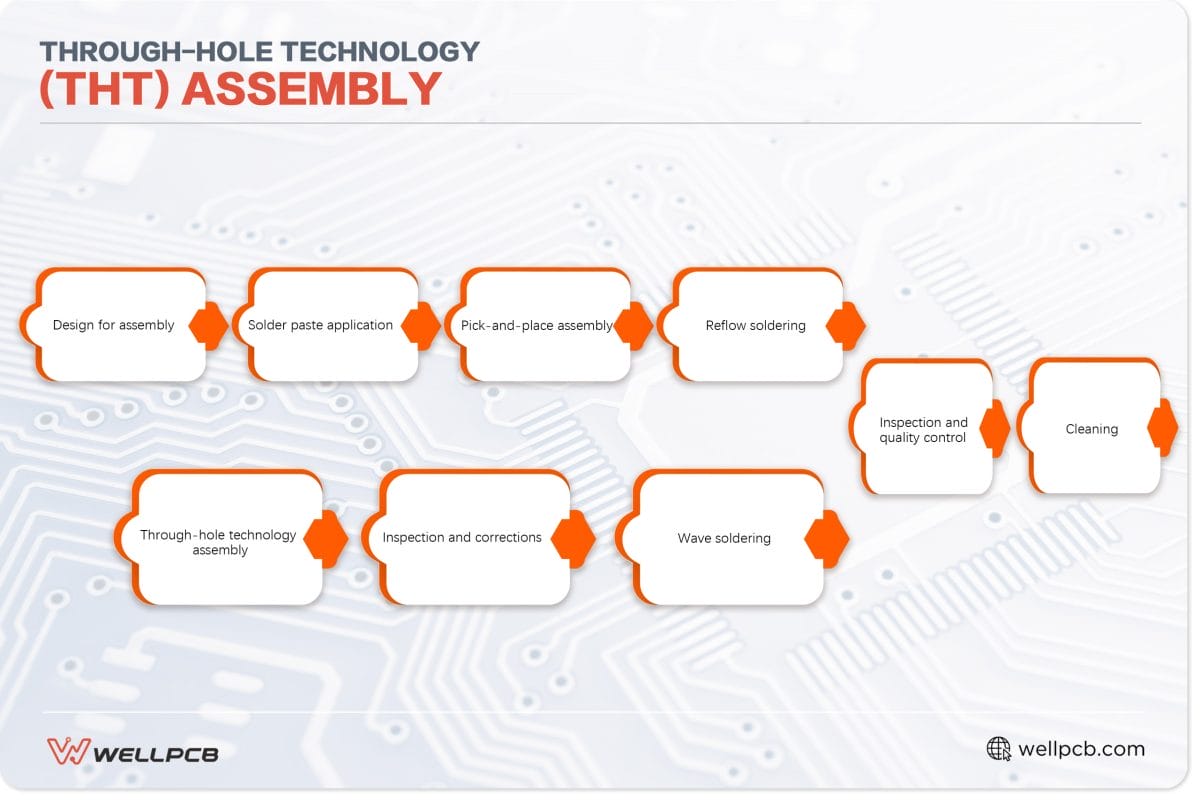 THROUGH-HOLE TECHNOLOGY
(THT) ASSEMBLY

Design for assembly

Solder paste application

Pick-and-place assembly

Reflow soldering

Inspection and quality control

Cleaning

Through-hole technology assembly

Inspection and corrections

Wave soldering

WELLPCB

wellpcb.com